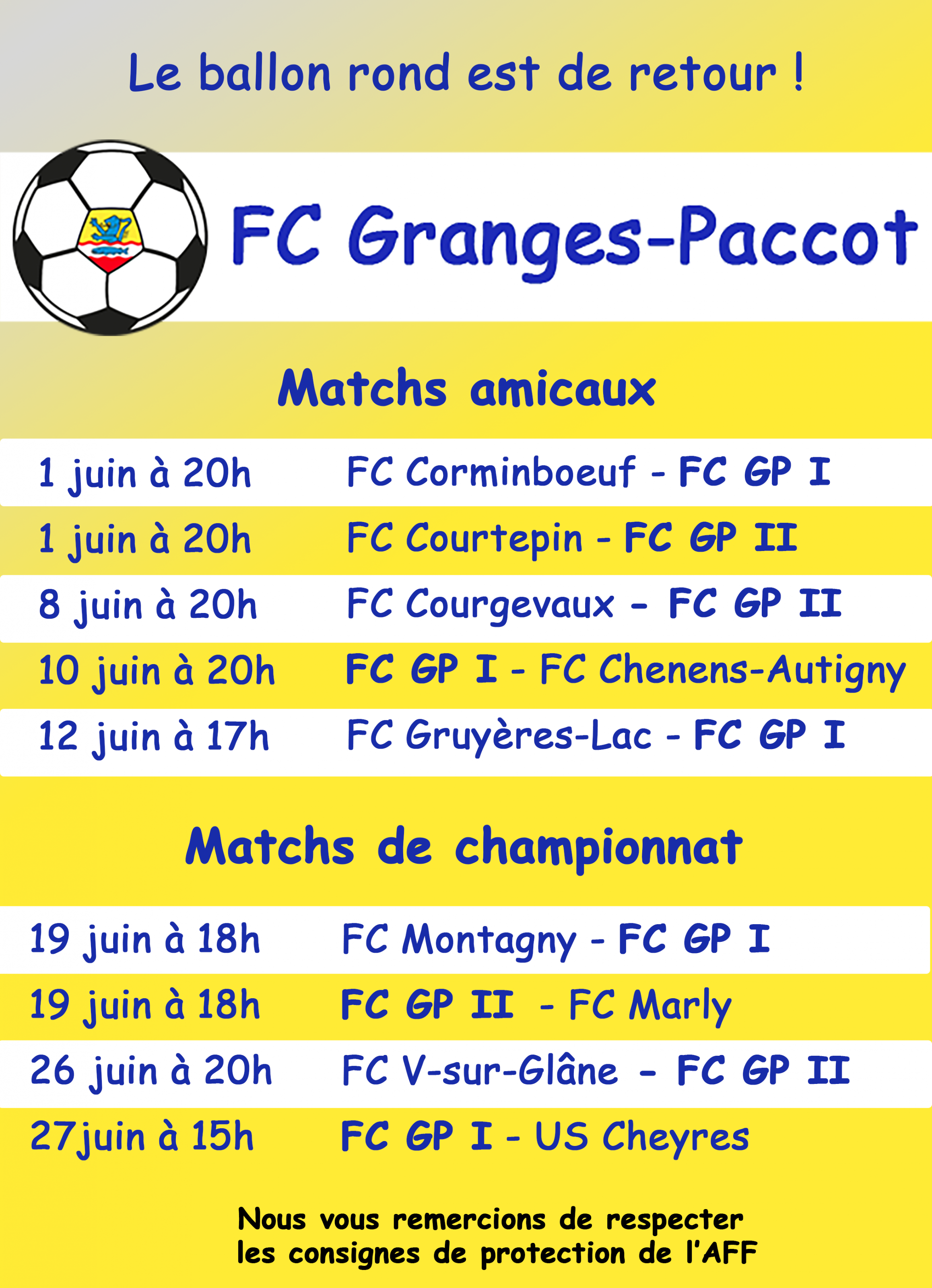 Le ballon rond est de retour !

FC Granges-Paccot

Matchs amicaux

| | |
|---|---|
| 1 juin à 20h | FC Corminboeuf - FC GP I |
| 1 juin à 20h | FC Courtepin - FC GP II |
| 8 juin à 20h | FC Courgevaux - FC GP II |
| 10 juin à 20h | FC GP I - FC Chenens-Autigny |
| 12 juin à 17h | FC Gruyères-Lac - FC GP I |

Matchs de championnat

| | |
|---|---|
| 19 juin à 18h | FC Montagny - FC GP I |
| 19 juin à 18h | FC GP II - FC Marly |
| 26 juin à 20h | FC V-sur-Glâne - FC GP II |
| 27juin à 15h | FC GP I - US Cheyres |

Nous vous remercions de respecter les consignes de protection de l'AFF